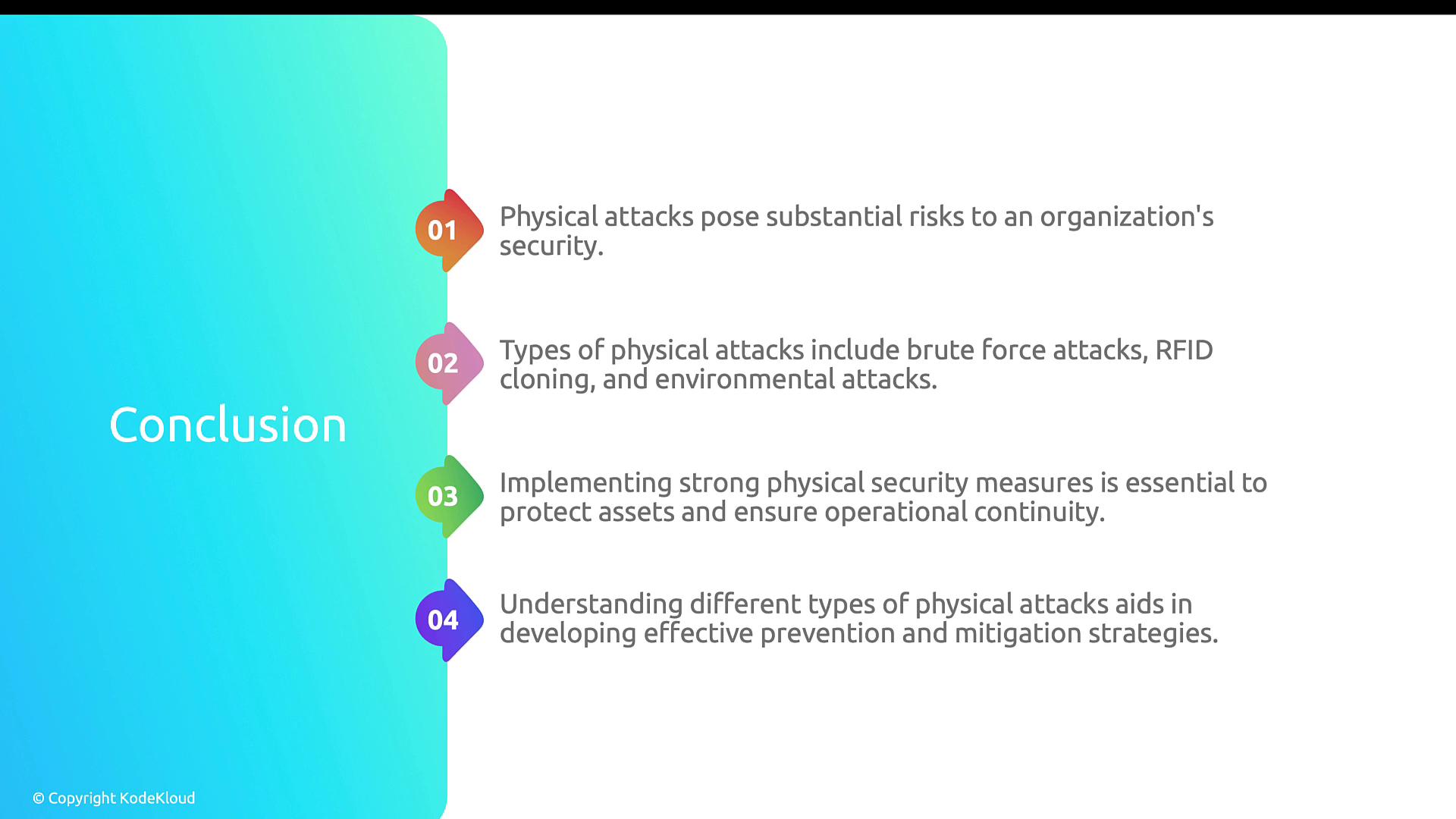 Conclusion

01 Physical attacks pose substantial risks to an organization's security.

02 Types of physical attacks include brute force attacks, RFID cloning, and environmental attacks.

03 Implementing strong physical security measures is essential to protect assets and ensure operational continuity.

04 Understanding different types of physical attacks aids in developing effective prevention and mitigation strategies.

© Copyright KodeKloud